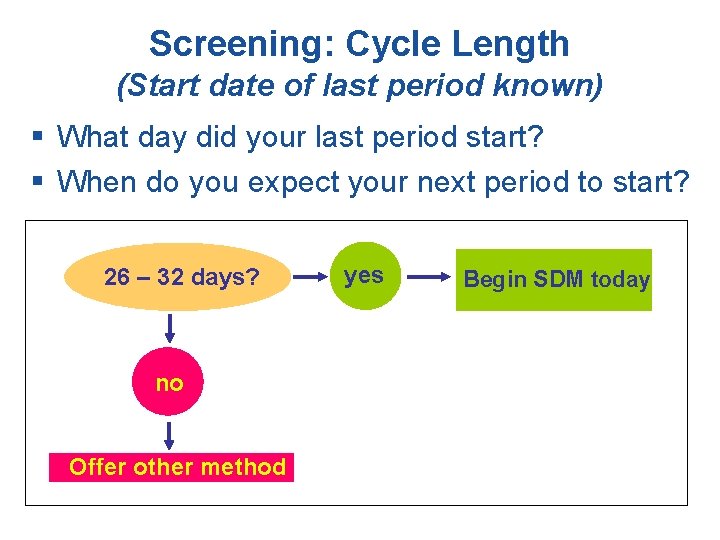 Screening: Cycle Length
(Start date of last period known)

▪ What day did your last period start?
▪ When do you expect your next period to start?

26 – 32 days?

yes

Begin SDM today

no

Offer other method